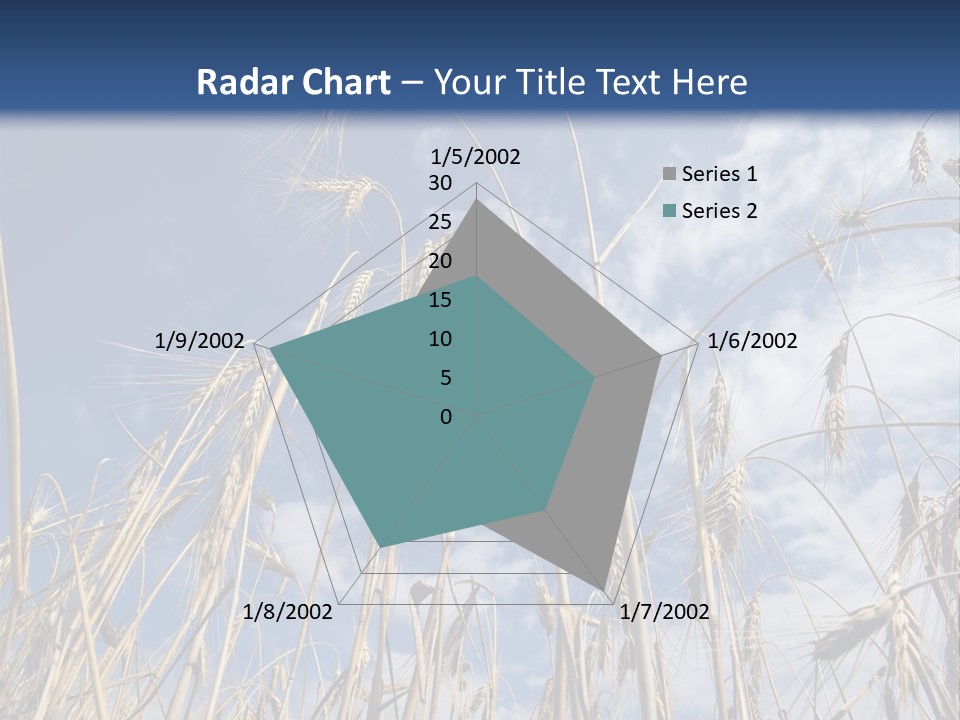 Radar Chart – Your Title Text Here

1/5/2002
30
25
20
15
10
5
0
1/6/2002
1/7/2002
1/8/2002
1/9/2002

Series 1
Series 2